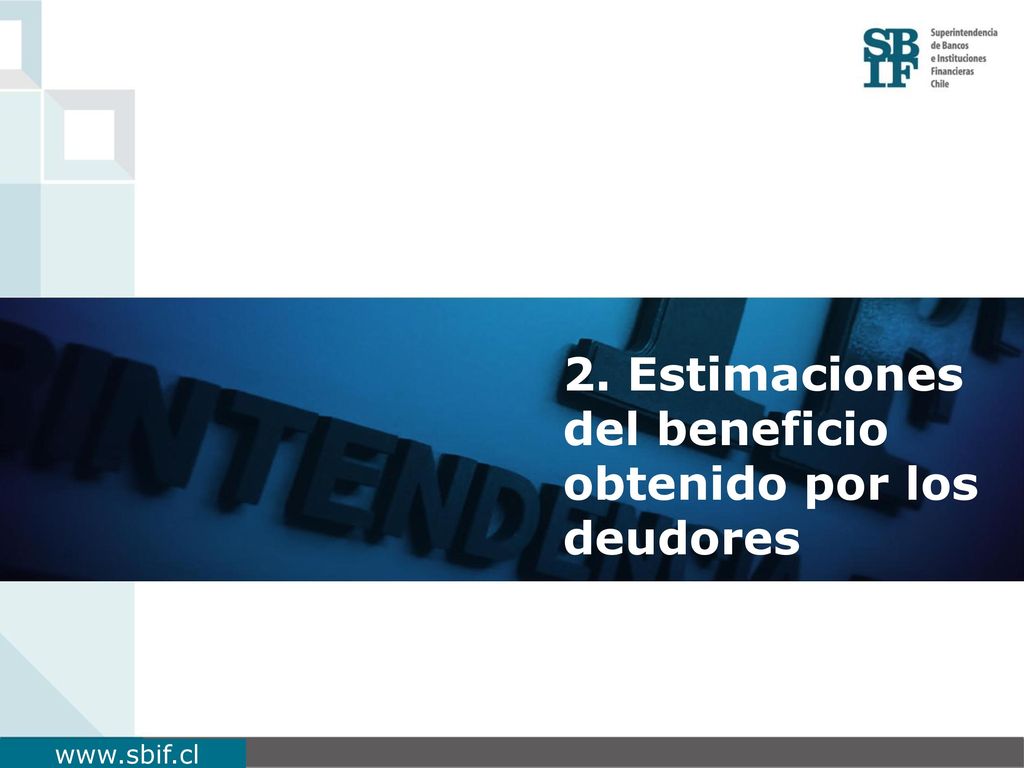 SBIF Superintendencia de Bancos e Instituciones Financieras Chile

2. Estimaciones del beneficio obtenido por los deudores

www.sbif.cl